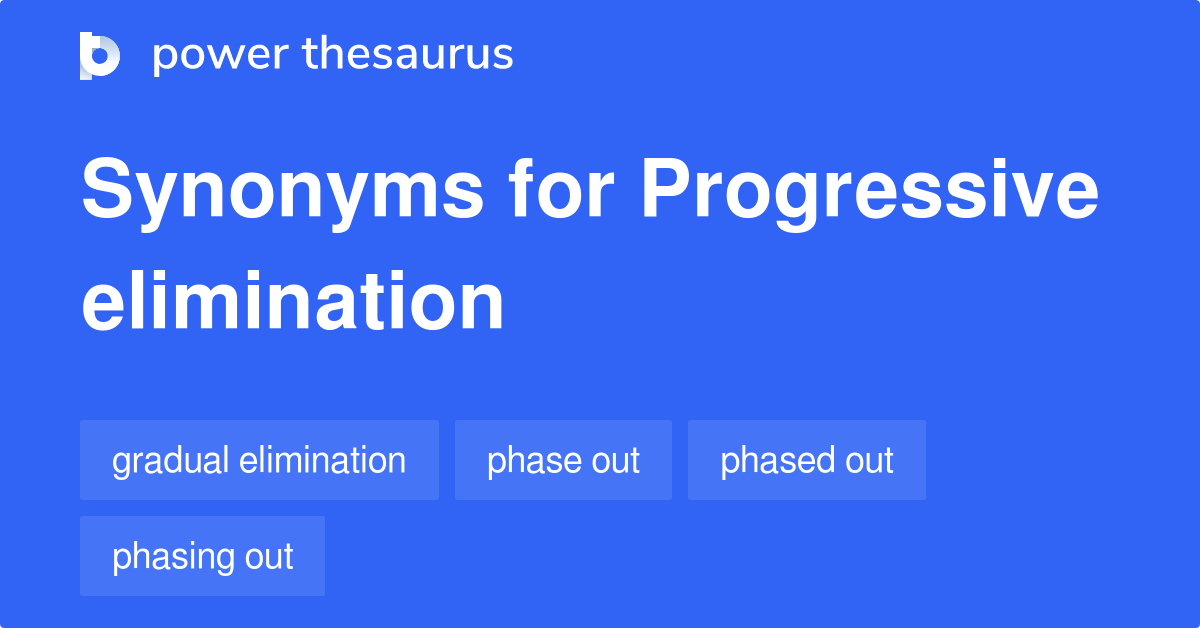 power thesaurus

Synonyms for Progressive elimination

gradual elimination
phase out
phased out
phasing out